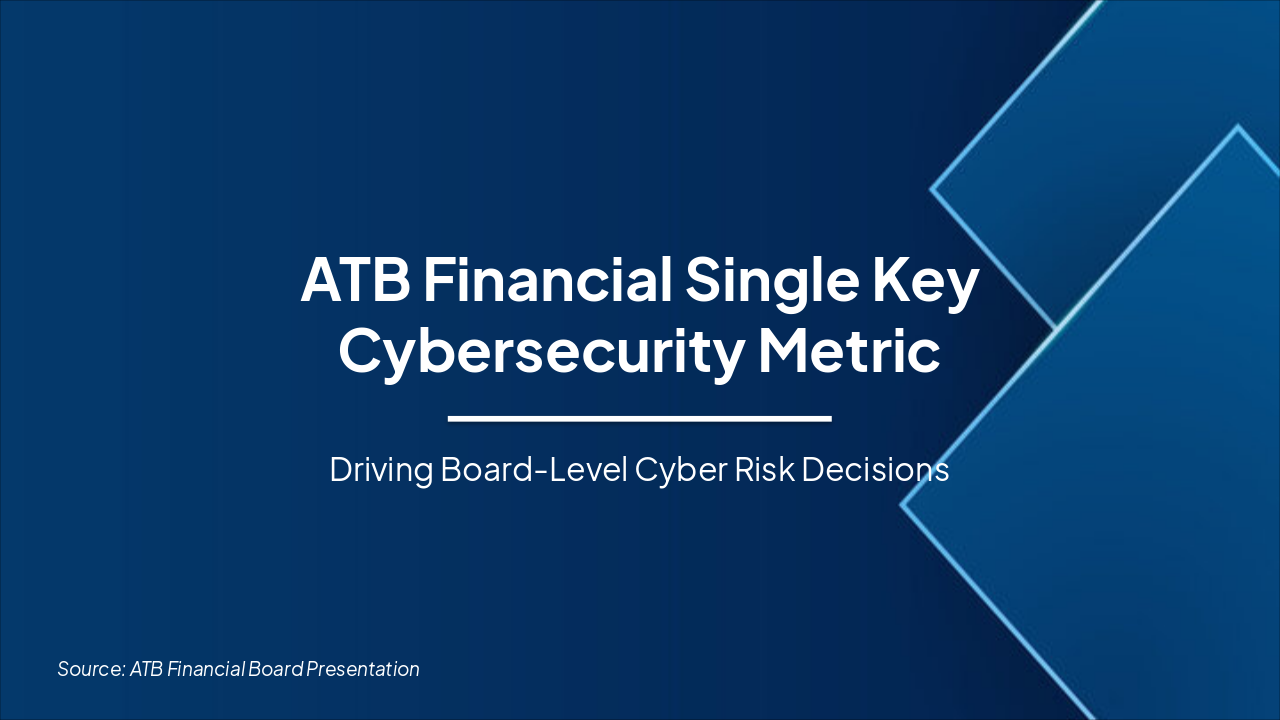 ATB Financial Single Key Cybersecurity Metric

Driving Board-Level Cyber Risk Decisions

Source: ATB Financial Board Presentation